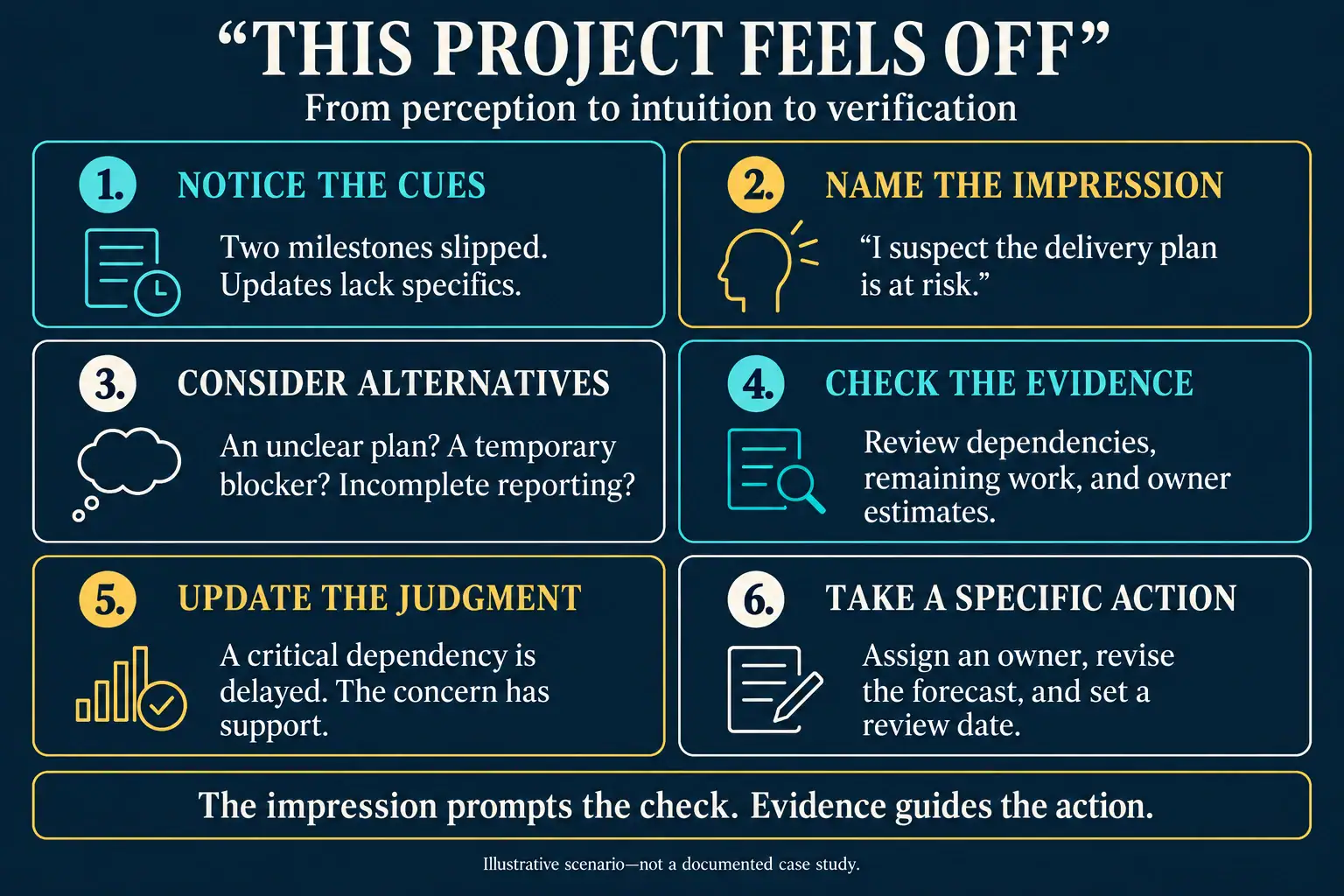 “THIS PROJECT FEELS OFF”

From perception to intuition to verification

1. NOTICE THE CUES

Two milestones slipped. Updates lack specifics.

2. NAME THE IMPRESSION

“I suspect the delivery plan is at risk.”

3. CONSIDER ALTERNATIVES

An unclear plan? A temporary blocker? Incomplete reporting?

4. CHECK THE EVIDENCE

Review dependencies, remaining work, and owner estimates.

5. UPDATE THE JUDGMENT

A critical dependency is delayed. The concern has support.

6. TAKE A SPECIFIC ACTION

Assign an owner, revise the forecast, and set a review date.

The impression prompts the check. Evidence guides the action.

Illustrative scenario—not a documented case study.